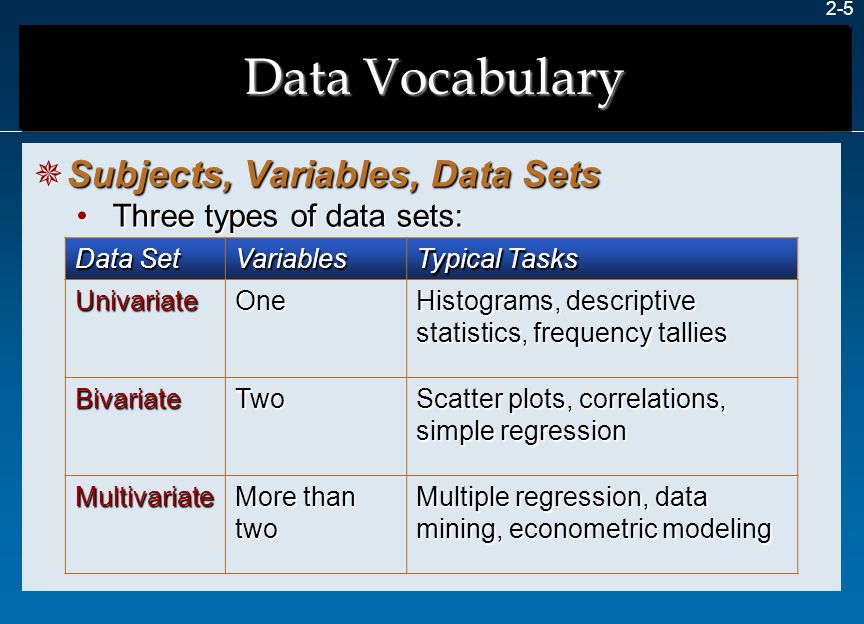 2-5

Data Vocabulary

Subjects, Variables, Data Sets

• Three types of data sets:

| Data Set | Variables | Typical Tasks |
|---|---|---|
| Univariate | One | Histograms, descriptive statistics, frequency tallies |
| Bivariate | Two | Scatter plots, correlations, simple regression |
| Multivariate | More than two | Multiple regression, data mining, econometric modeling |